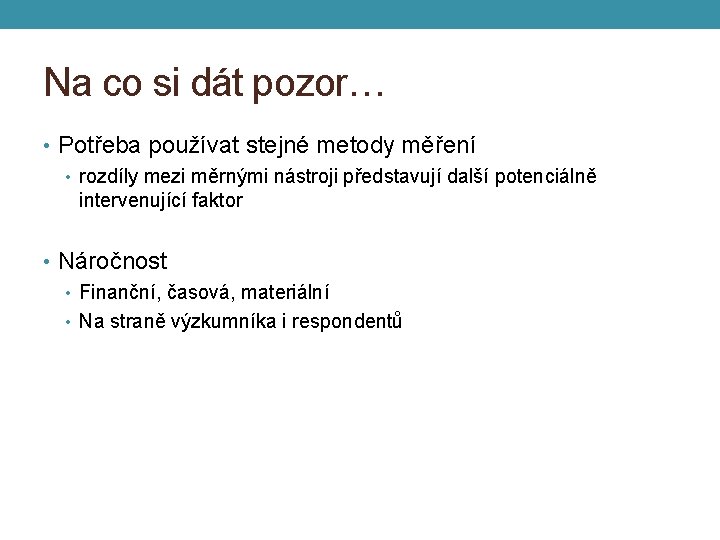 Na co si dát pozor…

• Potřeba používat stejné metody měření
  • rozdíly mezi měrnými nástroji představují další potenciálně intervenující faktor

• Náročnost
  • Finanční, časová, materiální
  • Na straně výzkumníka i respondentů